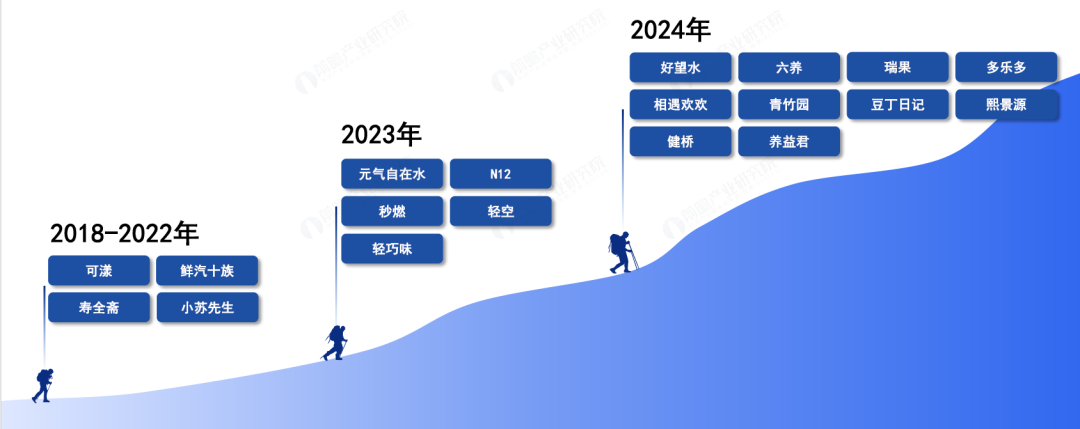 2018-2022年

可漾

鲜汽十族

寿全斋

小苏先生

2023年

元气自在水

N12

秒燃

轻空

轻巧味

2024年

好望水

六养

瑞果

多乐多

相遇欢欢

青竹园

豆丁日记

熙景源

健桥

养益君